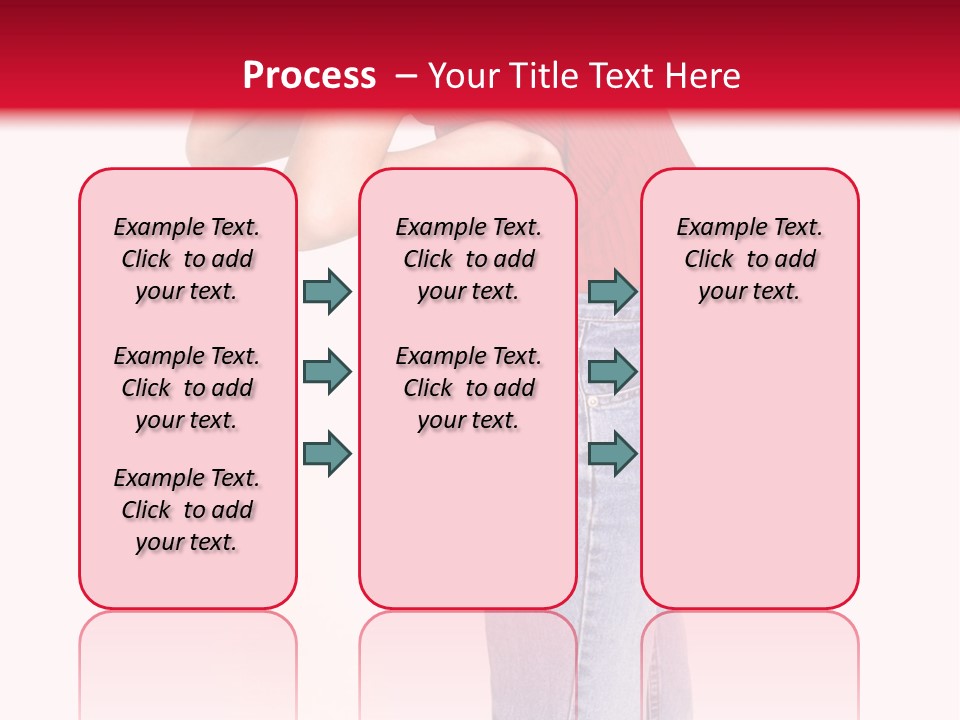 Process – Your Title Text Here

Example Text. Click to add your text.

Example Text. Click to add your text.

Example Text. Click to add your text.

Example Text. Click to add your text.

Example Text. Click to add your text.

Example Text. Click to add your text.